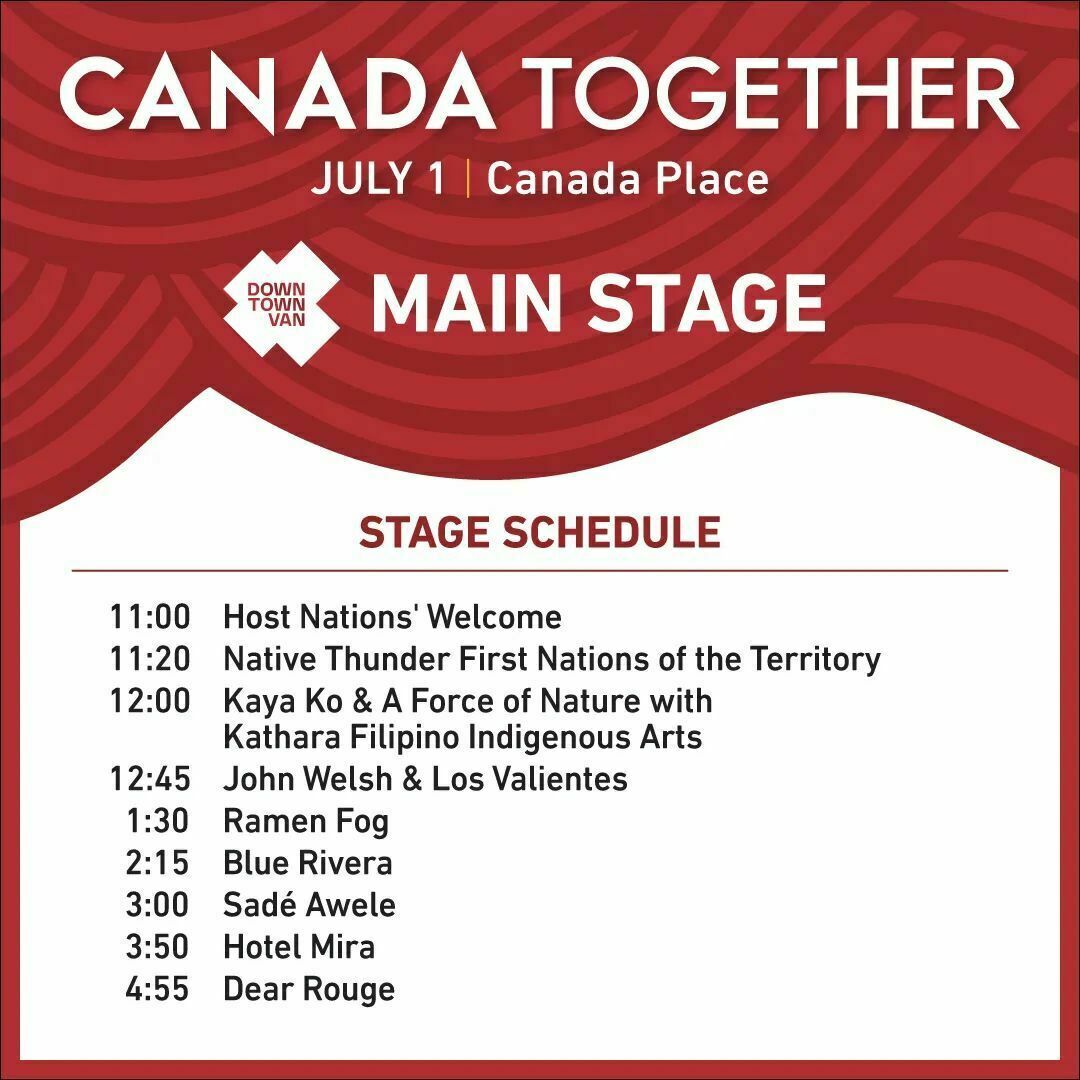 CANADA TOGETHER

JULY 1 | Canada Place

DOWN TOWN VAN

MAIN STAGE

STAGE SCHEDULE

11:00 Host Nations' Welcome
11:20 Native Thunder First Nations of the Territory
12:00 Kaya Ko & A Force of Nature with Kathara Filipino Indigenous Arts
12:45 John Welsh & Los Valientes
1:30 Ramen Fog
2:15 Blue Rivera
3:00 Sadé Awele
3:50 Hotel Mira
4:55 Dear Rouge